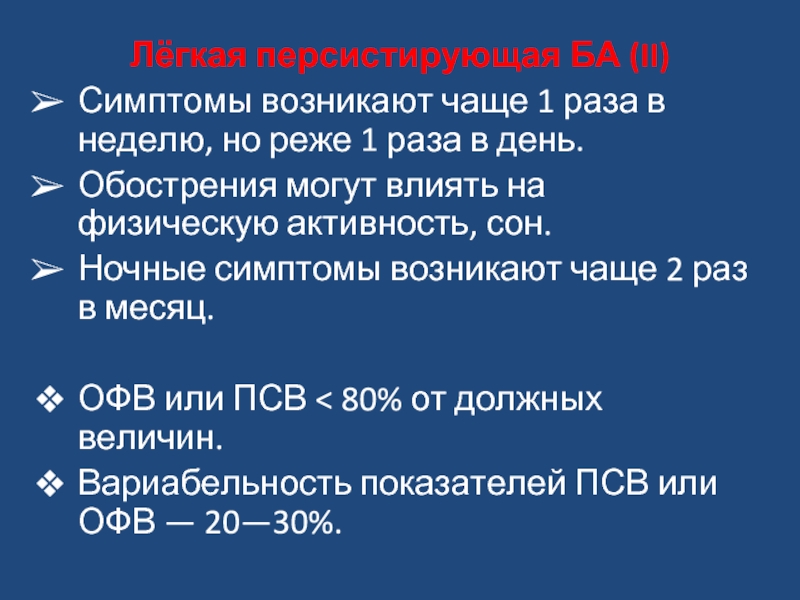 Лёгкая персистирующая БА (II)

➢ Симптомы возникают чаще 1 раза в неделю, но реже 1 раза в день.

➢ Обострения могут влиять на физическую активность, сон.

➢ Ночные симптомы возникают чаще 2 раз в месяц.

❖ ОФВ или ПСВ < 80% от должных величин.

❖ Вариабельность показателей ПСВ или ОФВ — 20—30%.